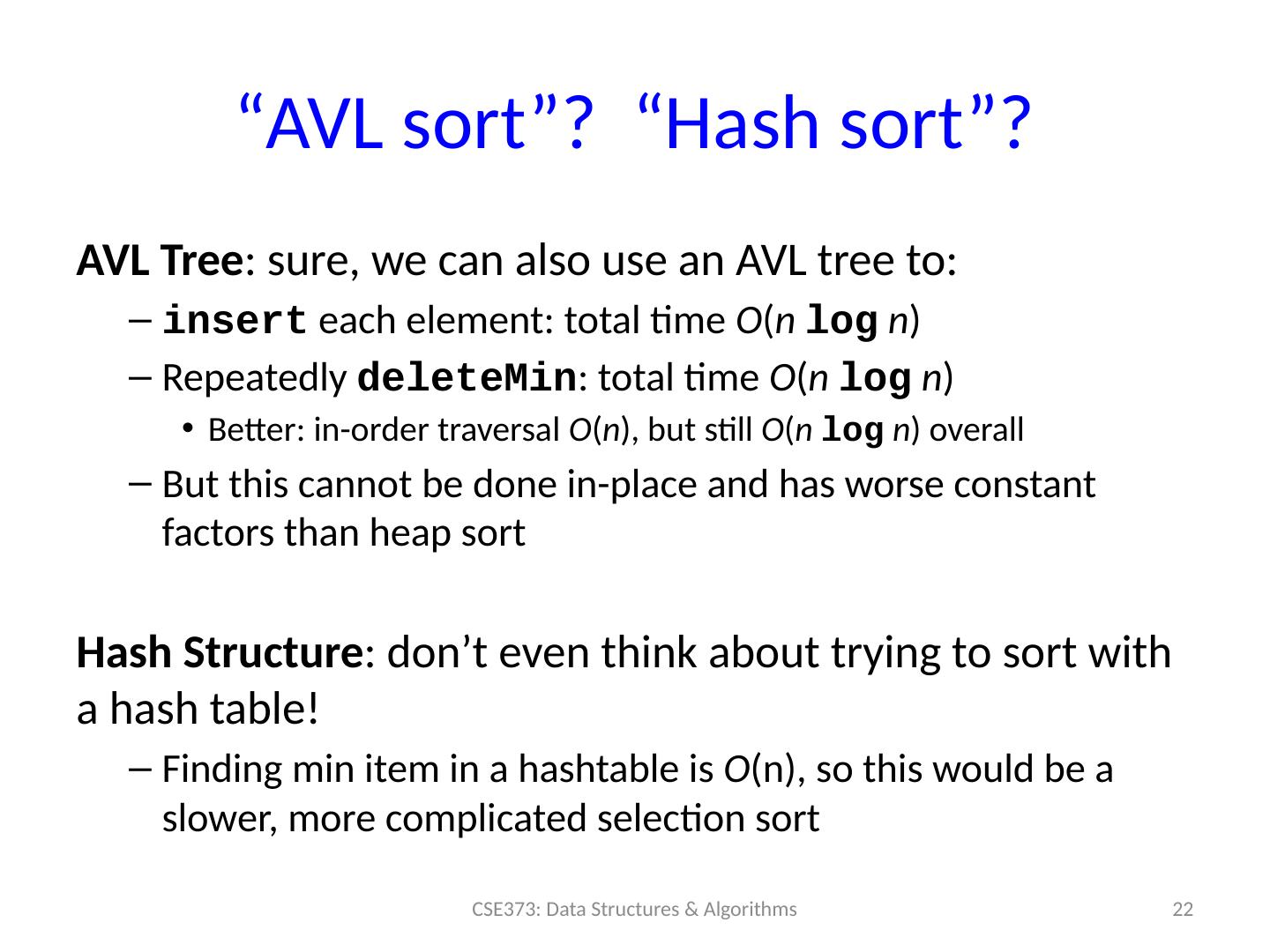 “AVL sort”? “Hash sort”?

AVL Tree: sure, we can also use an AVL tree to:

– insert each element: total time $O(n \log n)$

– Repeatedly deleteMin: total time $O(n \log n)$

• Better: in-order traversal $O(n)$, but still $O(n \log n)$ overall

– But this cannot be done in-place and has worse constant factors than heap sort

Hash Structure: don’t even think about trying to sort with a hash table!

– Finding min item in a hashtable is $O(n)$, so this would be a slower, more complicated selection sort

CSE373: Data Structures & Algorithms

22